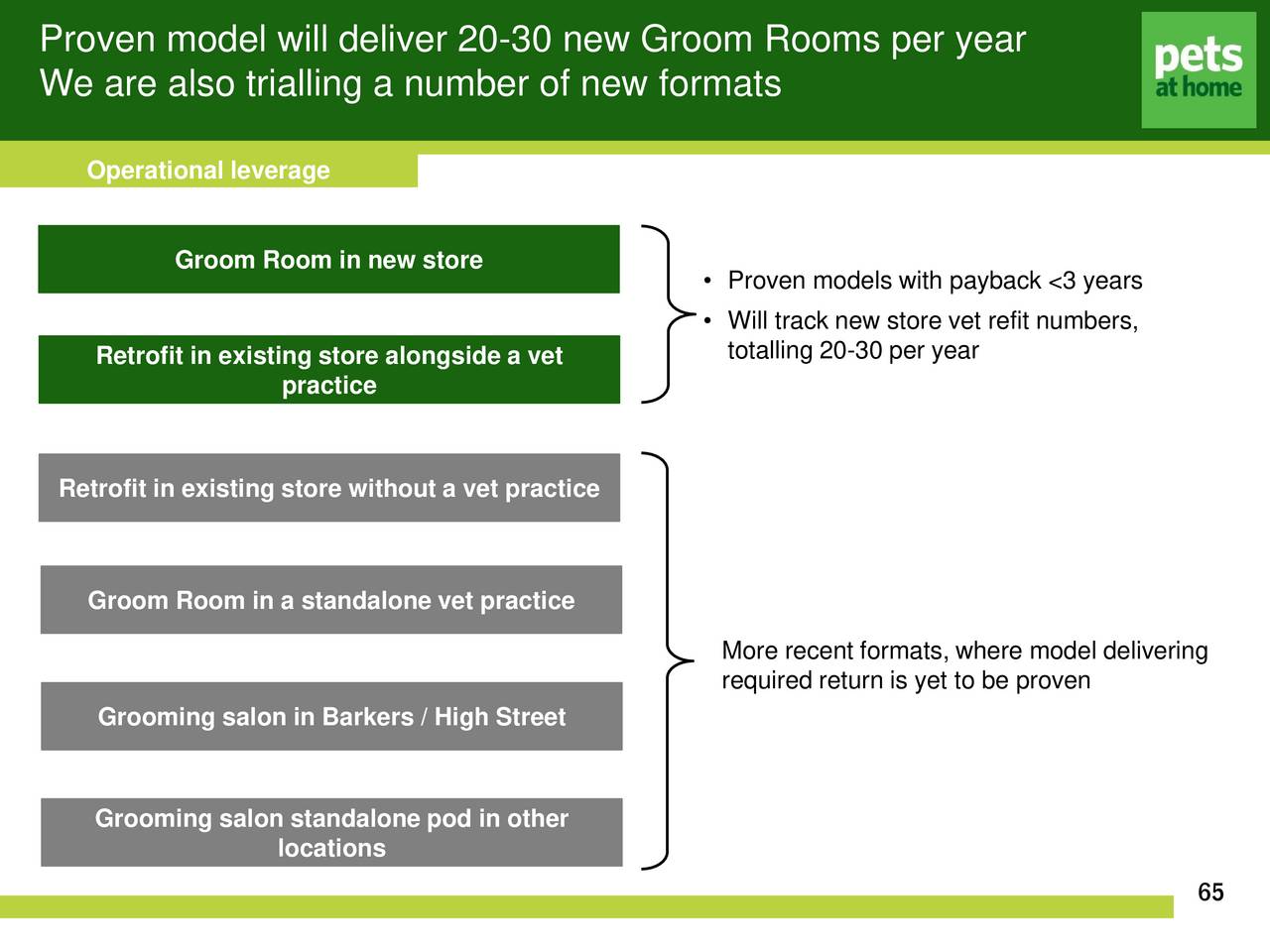 Proven model will deliver 20-30 new Groom Rooms per year
We are also trialling a number of new formats

pets at home

Operational leverage

Groom Room in new store

Retrofit in existing store alongside a vet practice

• Proven models with payback <3 years
• Will track new store vet refit numbers, totalling 20-30 per year

Retrofit in existing store without a vet practice

Groom Room in a standalone vet practice

Grooming salon in Barkers / High Street

Grooming salon standalone pod in other locations

More recent formats, where model delivering required return is yet to be proven

65